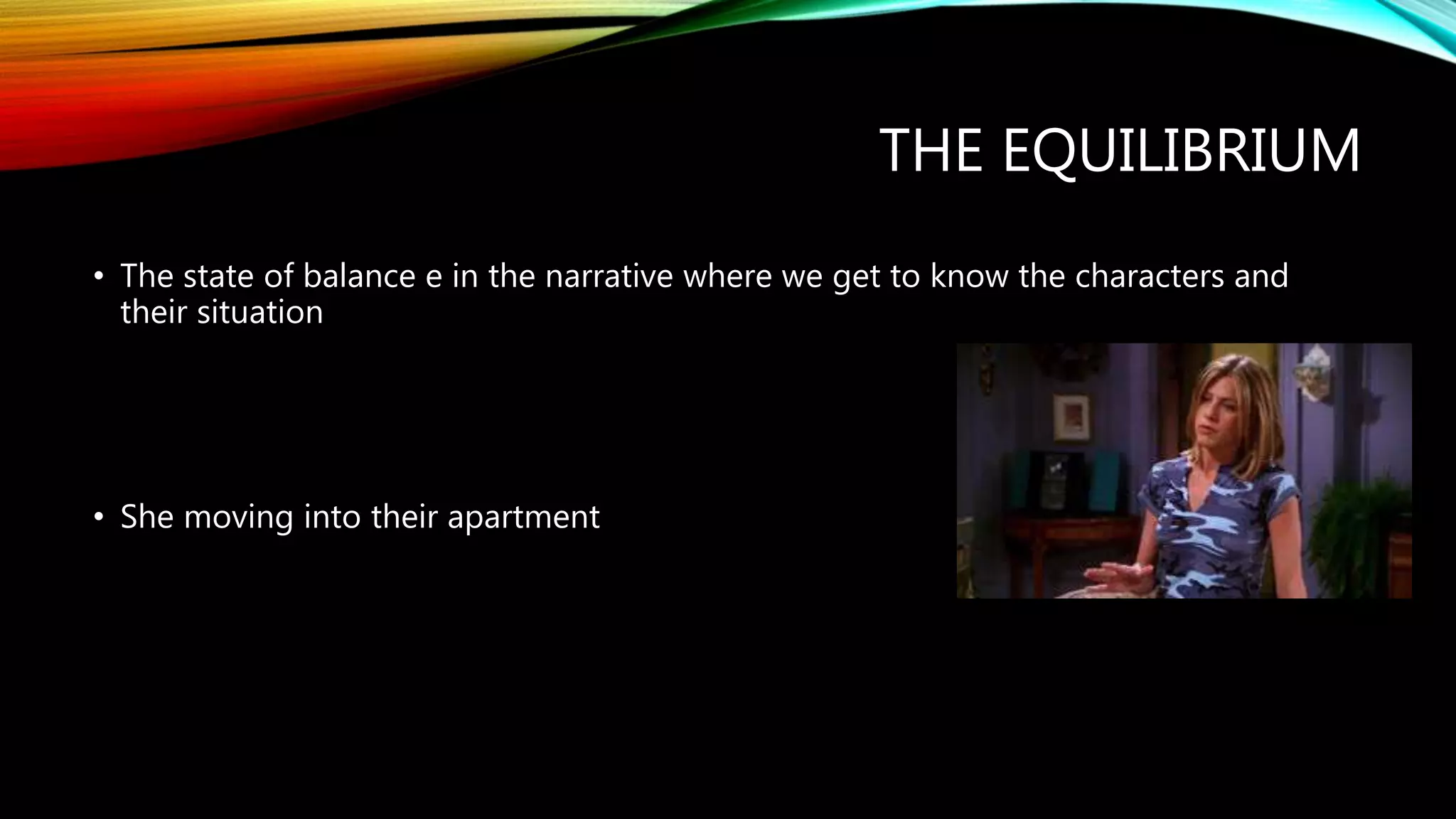 THE EQUILIBRIUM

• The state of balance e in the narrative where we get to know the characters and their situation

• She moving into their apartment